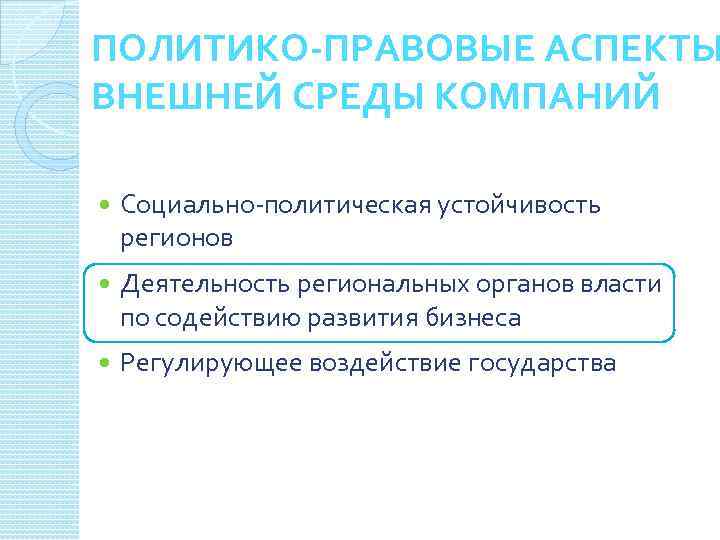 ПОЛИТИКО-ПРАВОВЫЕ АСПЕКТЫ ВНЕШНЕЙ СРЕДЫ КОМПАНИЙ

- Социально-политическая устойчивость регионов
- Деятельность региональных органов власти по содействию развития бизнеса
- Регулирующее воздействие государства